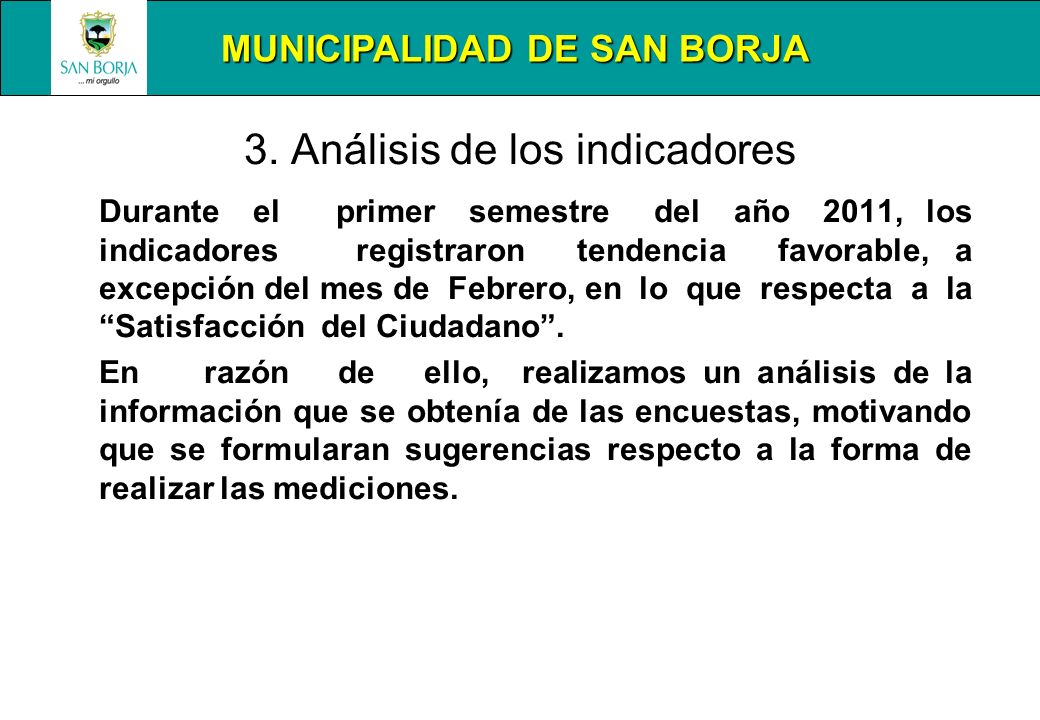 SAN BORJA
... mi orgullo

MUNICIPALIDAD DE SAN BORJA

3. Análisis de los indicadores

Durante el primer semestre del año 2011, los indicadores registraron tendencia favorable, a excepción del mes de Febrero, en lo que respecta a la “Satisfacción del Ciudadano”.

En razón de ello, realizamos un análisis de la información que se obtenía de las encuestas, motivando que se formularan sugerencias respecto a la forma de realizar las mediciones.